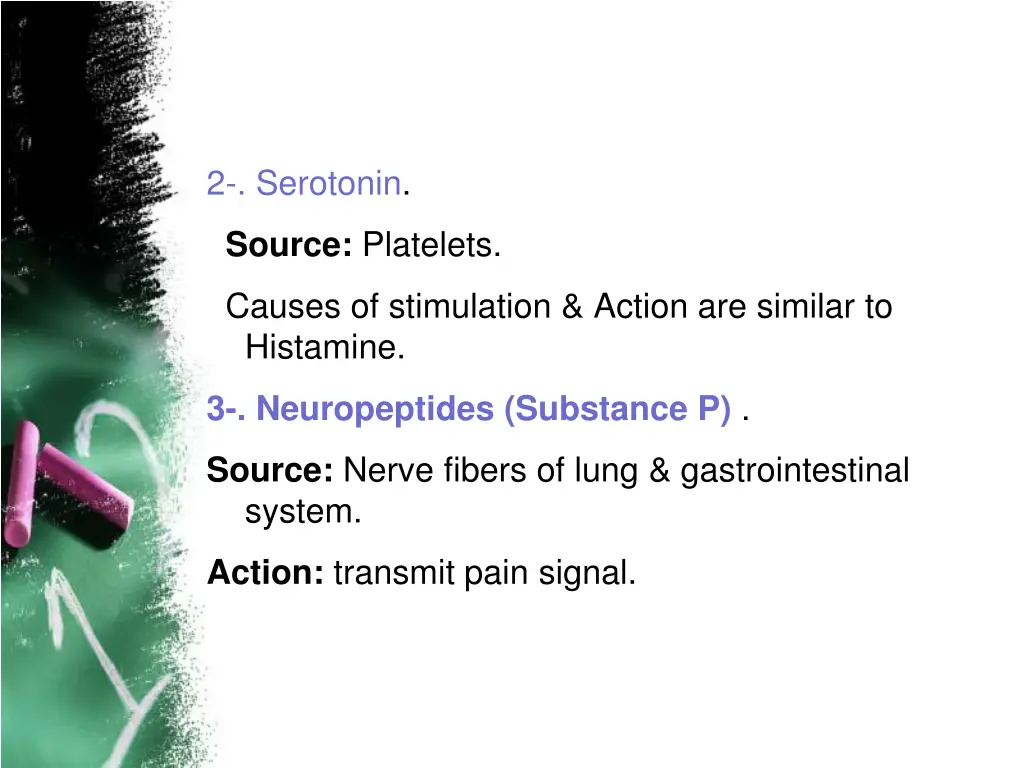 2-. Serotonin.

Source: Platelets.

Causes of stimulation & Action are similar to Histamine.

3-. Neuropeptides (Substance P) .

Source: Nerve fibers of lung & gastrointestinal system.

Action: transmit pain signal.